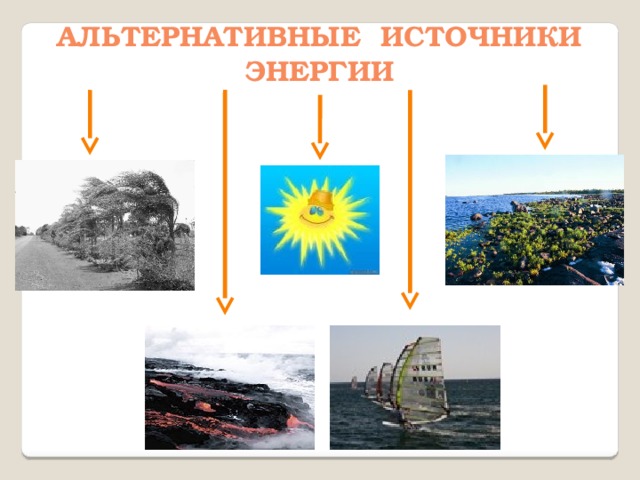 АЛЬТЕРНАТИВНЫЕ ИСТОЧНИКИ ЭНЕРГИИ